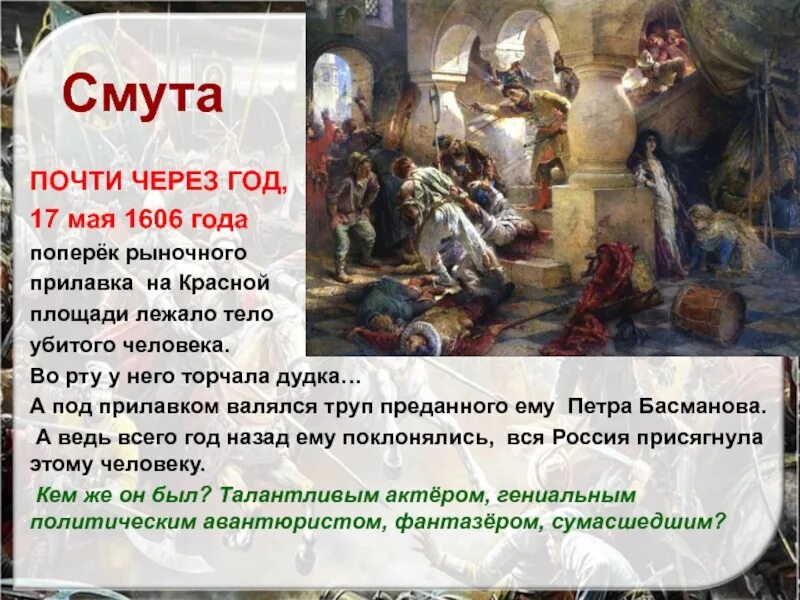 Смута

ПОЧТИ ЧЕРЕЗ ГОД,
17 мая 1606 года
поперёк рыночного прилавка на Красной площади лежало тело убитого человека.
Во рту у него торчала дудка…
А под прилавком валялся труп преданного ему Петра Басманова.
А ведь всего год назад ему поклонялись, вся Россия присягнула этому человеку.

Кем же он был? Талантливым актёром, гениальным политическим авантюристом, фантазёром, сумасшедшим?